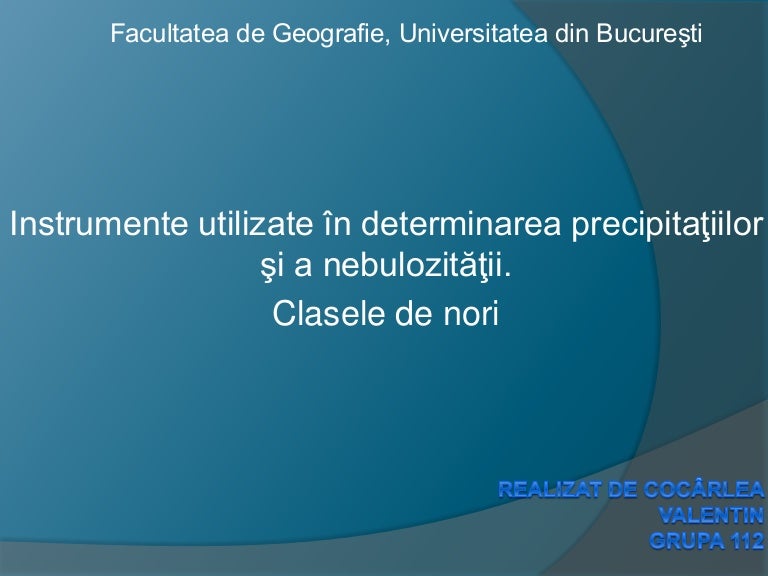 Facultatea de Geografie, Universitatea din Bucureşti

Instrumente utilizate în determinarea precipitaţiilor şi a nebulozităţii.

Clasele de nori

REALIZAT DE COCÂRLEA VALENTIN
GRUPA 112